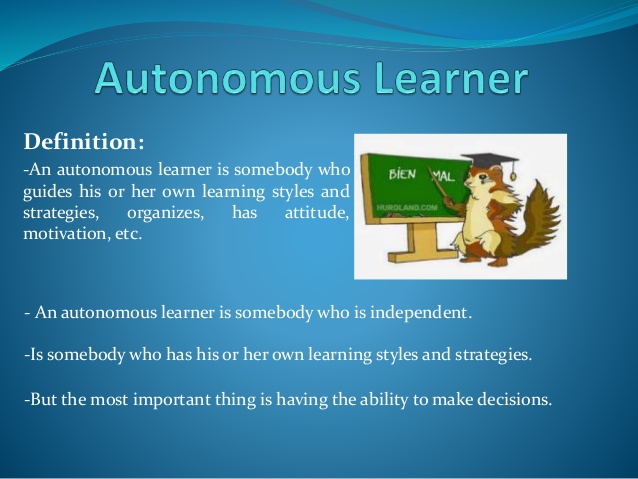 Autonomous Learner

Definition:

-An autonomous learner is somebody who guides his or her own learning styles and strategies, organizes, has attitude, motivation, etc.

BIEN MAL

HUROLAND.COM

- An autonomous learner is somebody who is independent.

-Is somebody who has his or her own learning styles and strategies.

-But the most important thing is having the ability to make decisions.